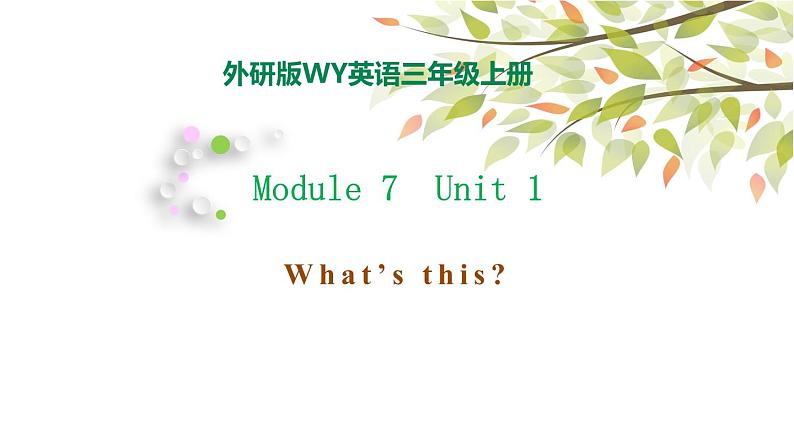 外研版WY英语三年级上册

Module 7 Unit 1

What’s this?